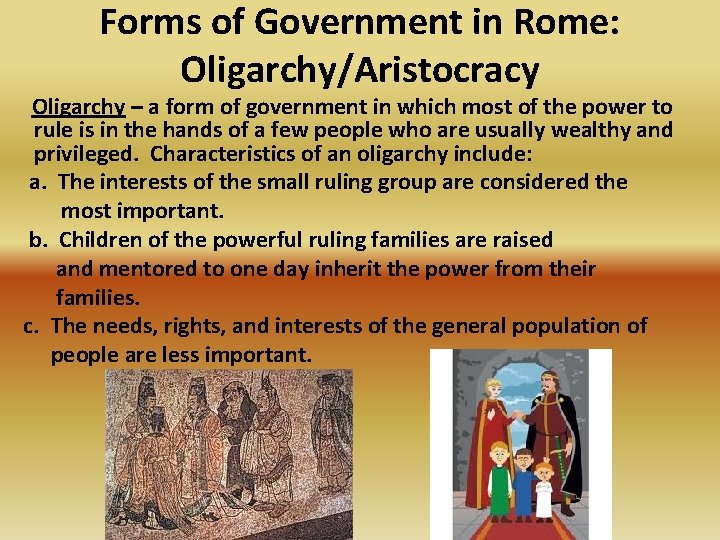 Forms of Government in Rome: Oligarchy/Aristocracy

Oligarchy – a form of government in which most of the power to rule is in the hands of a few people who are usually wealthy and privileged. Characteristics of an oligarchy include:

a. The interests of the small ruling group are considered the most important.

b. Children of the powerful ruling families are raised and mentored to one day inherit the power from their families.

c. The needs, rights, and interests of the general population of people are less important.